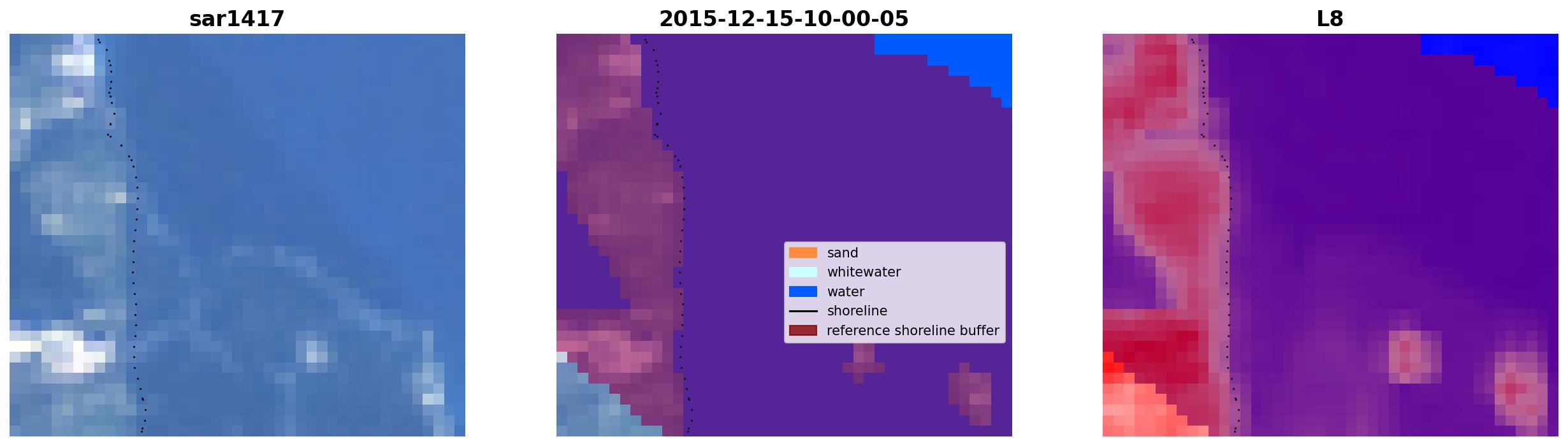 sar1417

2015-12-15-10-00-05

sand
whitewater
water
shoreline
reference shoreline buffer

L8